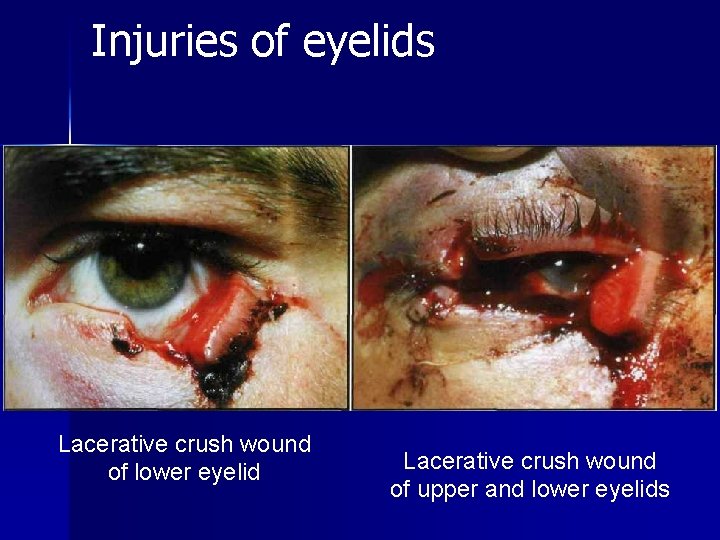 Injuries of eyelids

Lacerative crush wound of lower eyelid

Lacerative crush wound of upper and lower eyelids